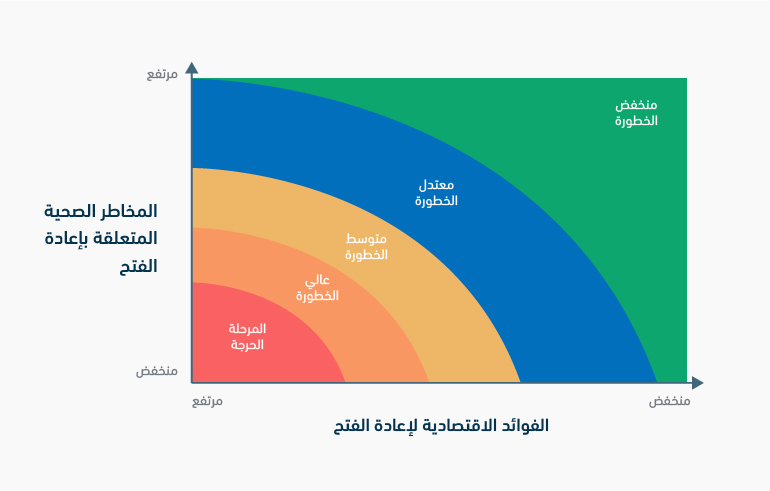 مرتفع

المخاطر الصحية المتعلقة بإعادة الفتح

منخفض

منخفض الخطورة

معتدل الخطورة

متوسط الخطورة

عالي الخطورة

المرحلة الحرجة

مرتفع

منخفض

الفوائد الاقتصادية لإعادة الفتح